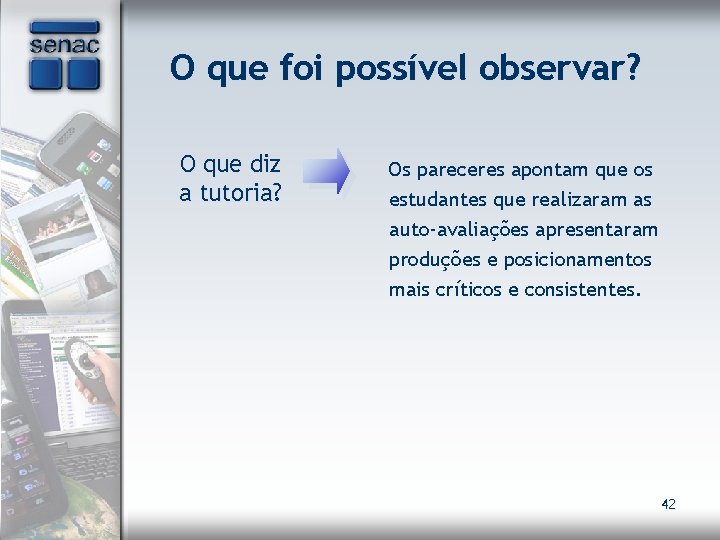 senac

O que foi possível observar?

O que diz a tutoria?

Os pareceres apontam que os estudantes que realizaram as auto-avaliações apresentaram produções e posicionamentos mais críticos e consistentes.

42